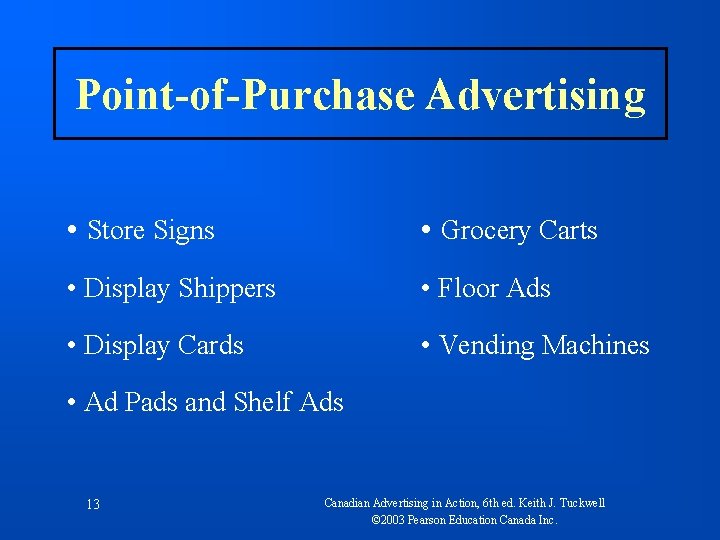 Point-of-Purchase Advertising

• Store Signs

• Display Shippers

• Display Cards

• Ad Pads and Shelf Ads

• Grocery Carts

• Floor Ads

• Vending Machines

13

Canadian Advertising in Action, 6th ed. Keith J. Tuckwell
©2003 Pearson Education Canada Inc.